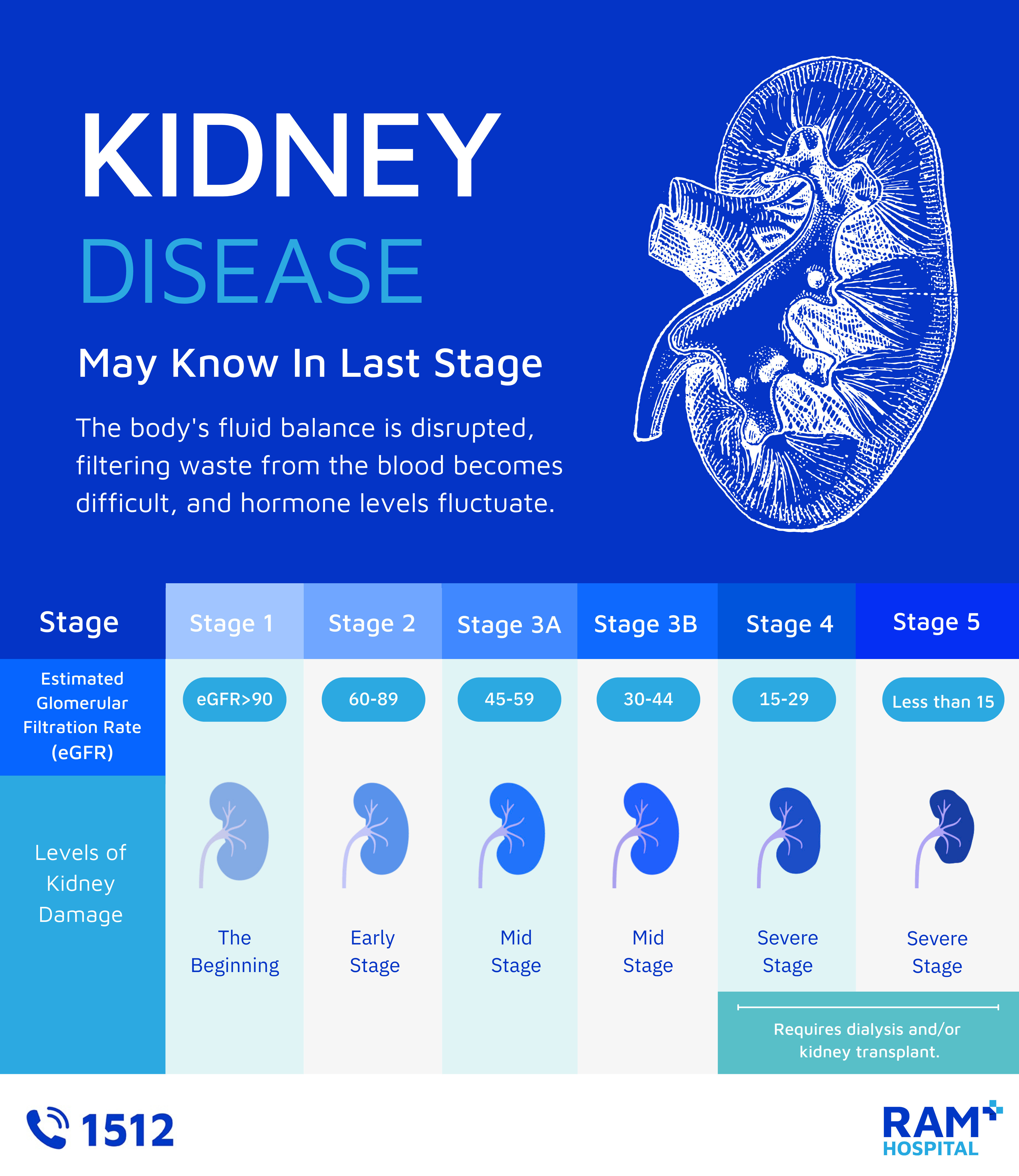 KIDNEY
DISEASE

May Know In Last Stage

The body's fluid balance is disrupted, filtering waste from the blood becomes difficult, and hormone levels fluctuate.

| Stage | Stage 1 | Stage 2 | Stage 3A | Stage 3B | Stage 4 | Stage 5 |
|---|---|---|---|---|---|---|
| Estimated Glomerular Filtration Rate (eGFR) | eGFR>90 | 60-89 | 45-59 | 30-44 | 15-29 | Less than 15 |
| Levels of Kidney Damage | The Beginning | Early Stage | Mid Stage | Mid Stage | Severe Stage | Severe Stage |

Requires dialysis and/or kidney transplant.

1512

RAM HOSPITAL